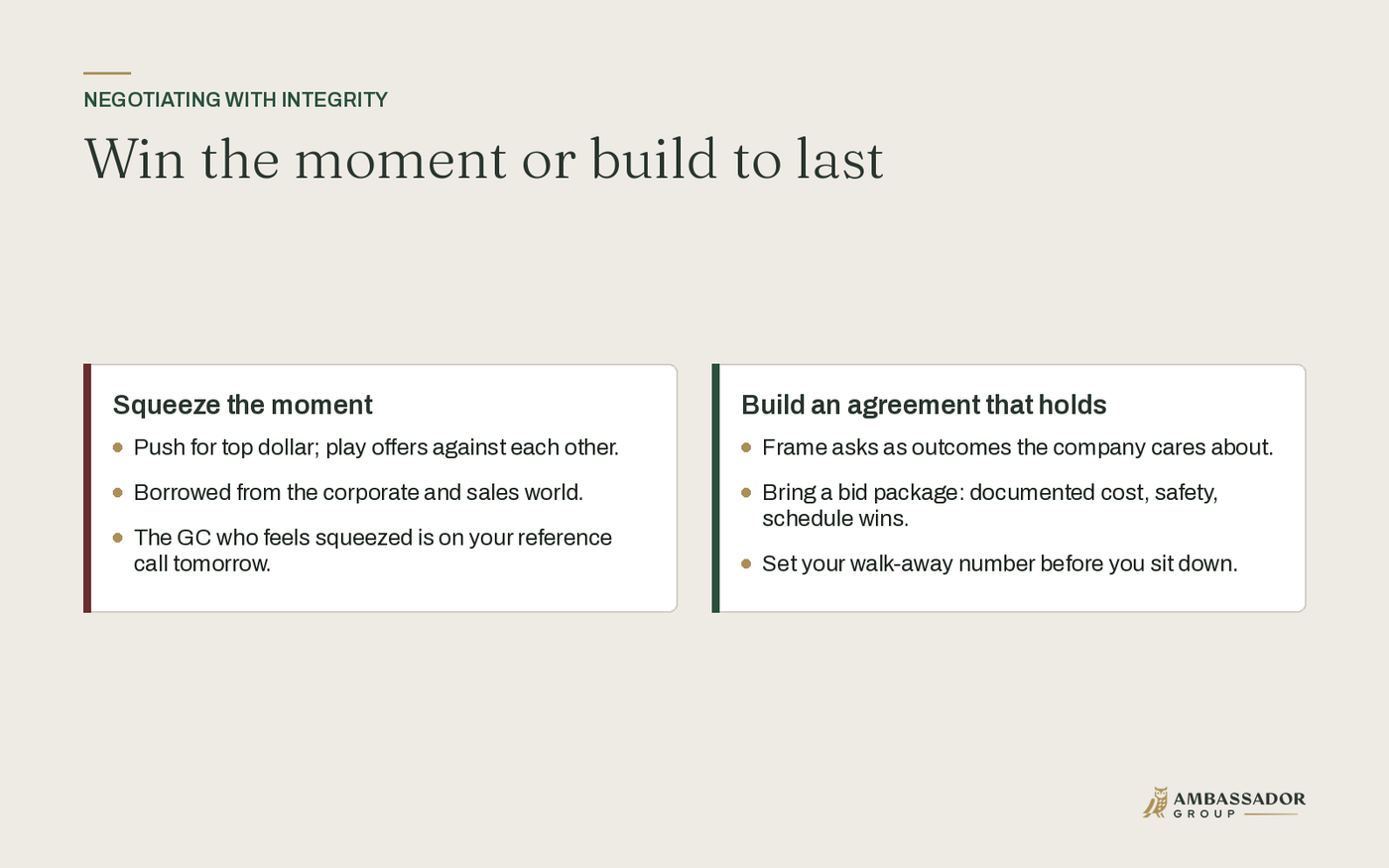 NEGOTIATING WITH INTEGRITY

Win the moment or build to last

Squeeze the moment

- Push for top dollar; play offers against each other.
- Borrowed from the corporate and sales world.
- The GC who feels squeezed is on your reference call tomorrow.

Build an agreement that holds

- Frame asks as outcomes the company cares about.
- Bring a bid package: documented cost, safety, schedule wins.
- Set your walk-away number before you sit down.

AMBASSADOR
GROUP